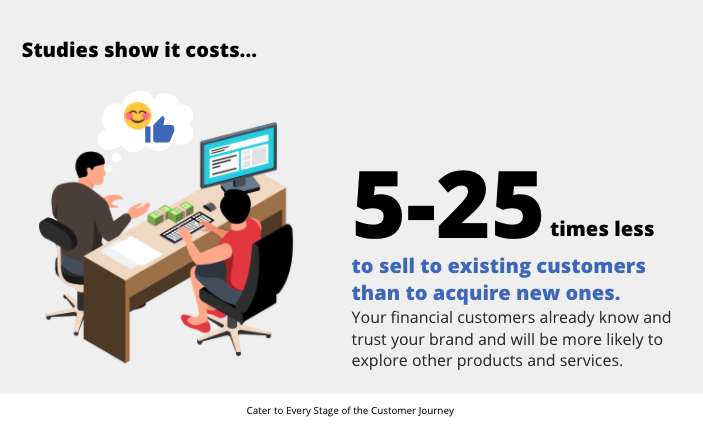 Studies show it costs...

5-25 times less

to sell to existing customers than to acquire new ones.

Your financial customers already know and trust your brand and will be more likely to explore other products and services.

Cater to Every Stage of the Customer Journey